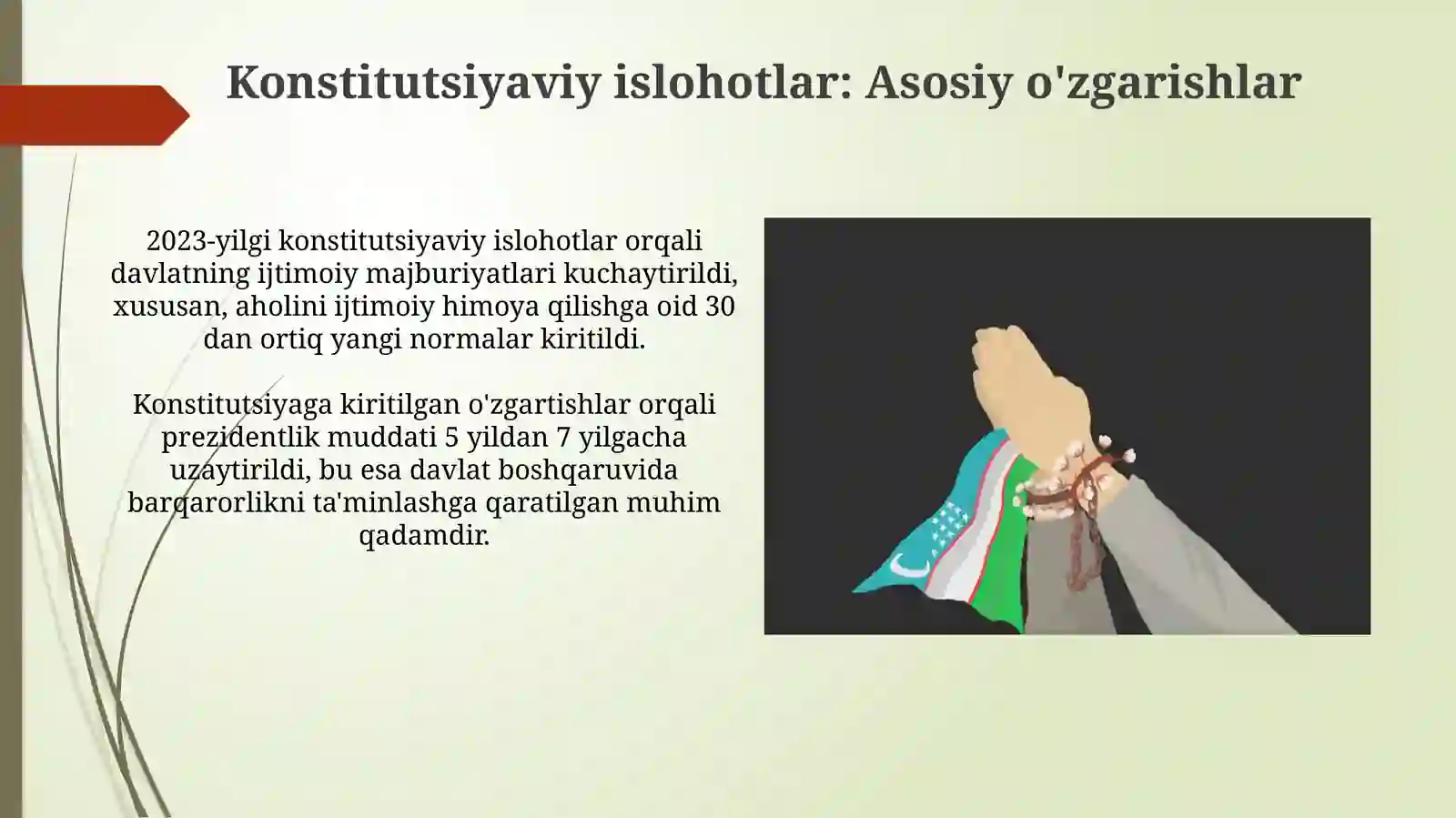 Konstitutsiyaviy islohotlar: Asosiy o'zgarishlar

2023-yilgi konstitutsiyaviy islohotlar orqali davlatning ijtimoiy majburiyatlari kuchaytirildi, xususan, aholini ijtimoiy himoya qilishga oid 30 dan ortiq yangi normalar kiritildi.

Konstitutsiyaga kiritilgan o'zgartishlar orqali prezidentlik muddati 5 yildan 7 yilgacha uzaytirildi, bu esa davlat boshqaruvida barqarorlikni ta'minlashga qaratilgan muhim qadamdir.